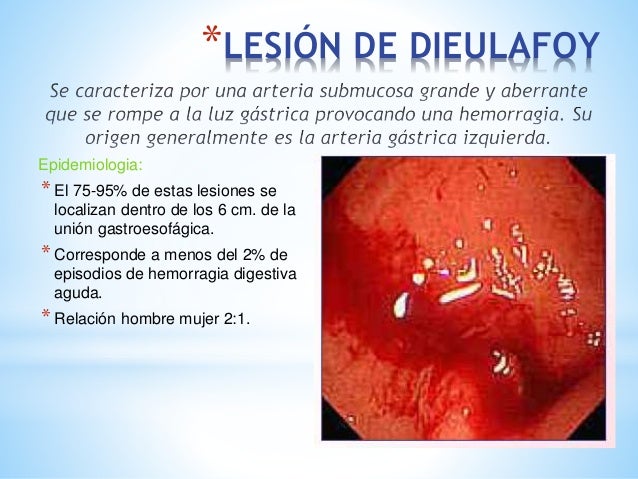 *LESIÓN DE DIEULAFOY

Se caracteriza por una arteria submucosa grande y aberrante que se rompe a la luz gástrica provocando una hemorragia. Su origen generalmente es la arteria gástrica izquierda.

Epidemiologia:

* El 75-95% de estas lesiones se localizan dentro de los 6 cm. de la unión gastroesofágica.

* Corresponde a menos del 2% de episodios de hemorragia digestiva aguda.

* Relación hombre mujer 2:1.